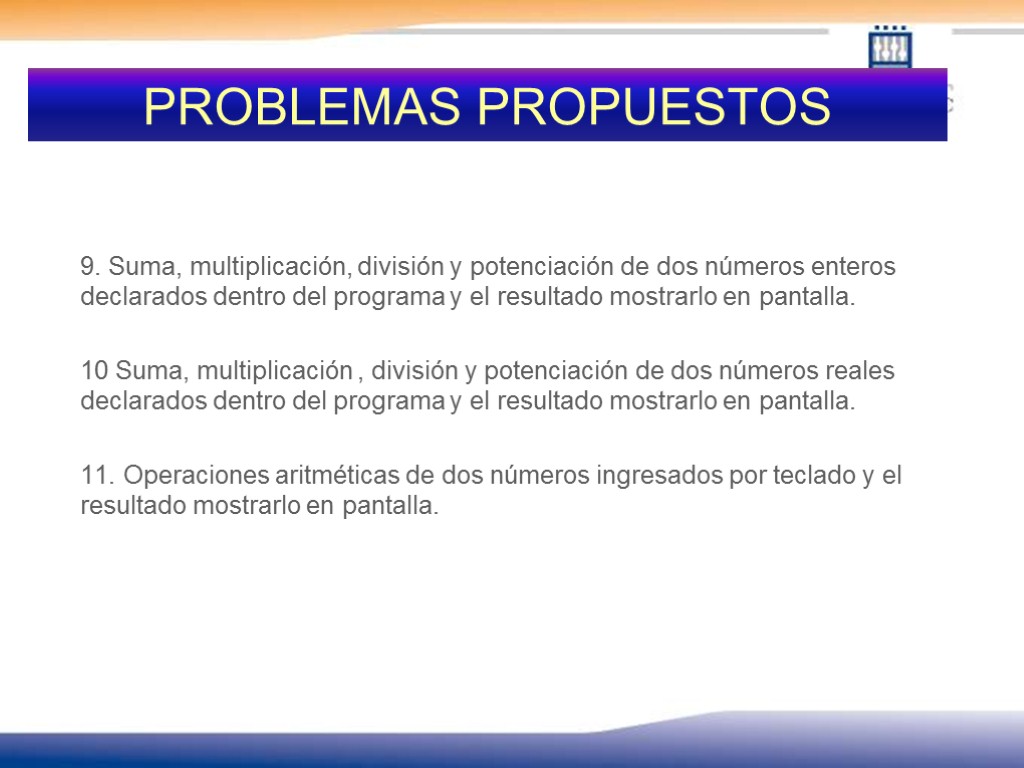 PROBLEMAS PROPUESTOS

9. Suma, multiplicación, división y potenciación de dos números enteros declarados dentro del programa y el resultado mostrarlo en pantalla.

10 Suma, multiplicación , división y potenciación de dos números reales declarados dentro del programa y el resultado mostrarlo en pantalla.

11. Operaciones aritméticas de dos números ingresados por teclado y el resultado mostrarlo en pantalla.